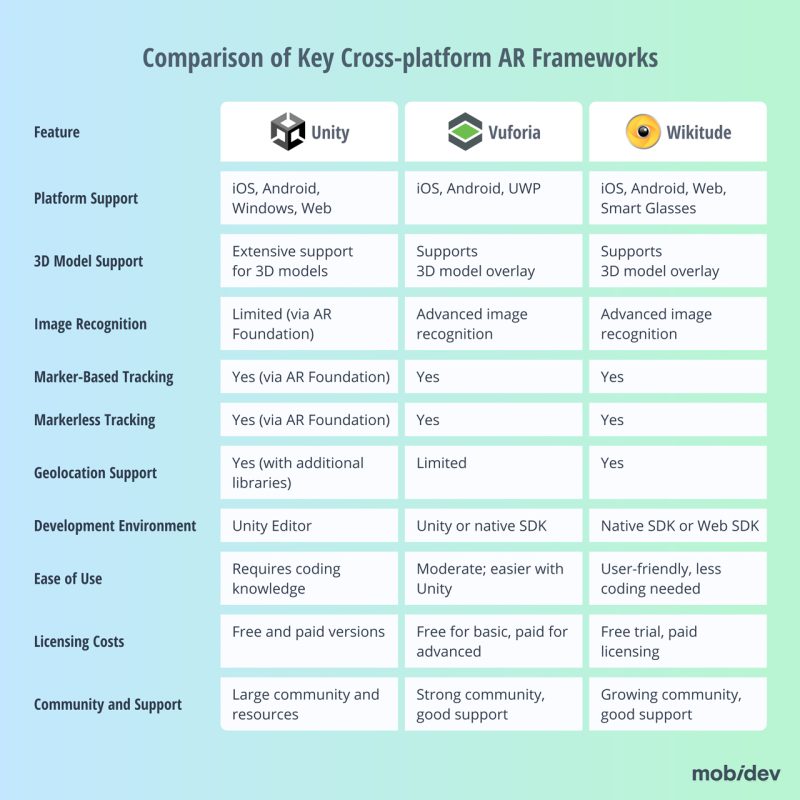 Comparison of Key Cross-platform AR Frameworks

| Feature | Unity | Vuforia | Wikitude |
|---|---|---|---|
| Platform Support | iOS, Android, Windows, Web | iOS, Android, UWP | iOS, Android, Web, Smart Glasses |
| 3D Model Support | Extensive support for 3D models | Supports 3D model overlay | Supports 3D model overlay |
| Image Recognition | Limited (via AR Foundation) | Advanced image recognition | Advanced image recognition |
| Marker-Based Tracking | Yes (via AR Foundation) | Yes | Yes |
| Markerless Tracking | Yes (via AR Foundation) | Yes | Yes |
| Geolocation Support | Yes (with additional libraries) | Limited | Yes |
| Development Environment | Unity Editor | Unity or native SDK | Native SDK or Web SDK |
| Ease of Use | Requires coding knowledge | Moderate; easier with Unity | User-friendly, less coding needed |
| Licensing Costs | Free and paid versions | Free for basic, paid for advanced | Free trial, paid licensing |
| Community and Support | Large community and resources | Strong community, good support | Growing community, good support |

mobidev